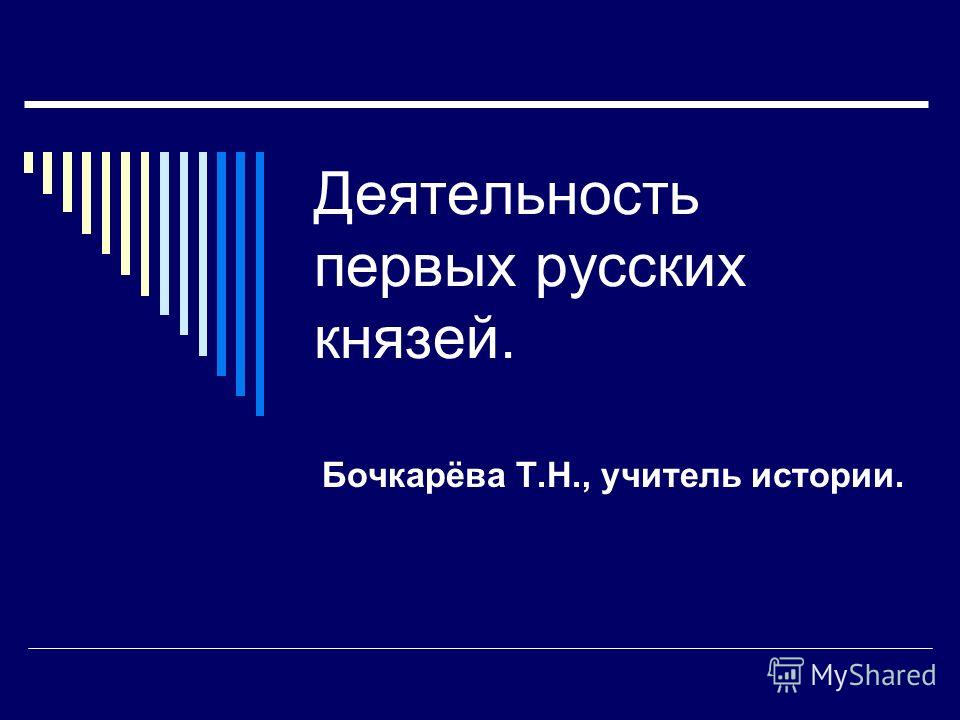 Деятельность первых русских князей.

Бочкарёва Т.Н., учитель истории.

MyShared